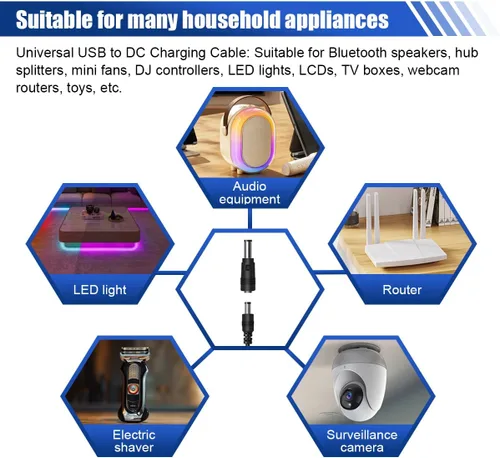 Suitable for many household appliances

Universal USB to DC Charging Cable: Suitable for Bluetooth speakers, hub splitters, mini fans, DJ controllers, LED lights, LCDs, TV boxes, webcam routers, toys, etc.

Audio equipment

LED light

Router

Electric shaver

Surveillance camera